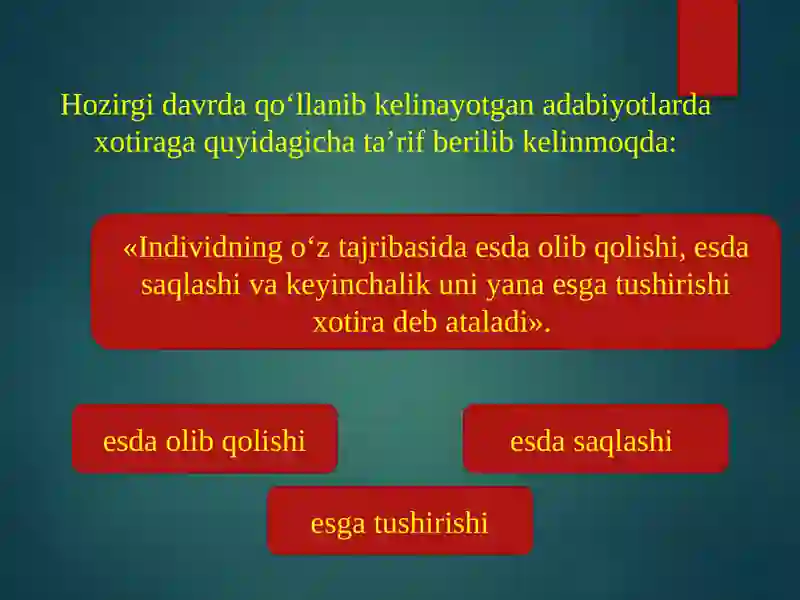 Hozirgi davrda qo‘llanib kelinayotgan adabiyotlarda xotiraga quyidagicha ta’rif berilib kelinmoqda:

«Individning o‘z tajribasida esda olib qolishi, esda saqlashi va keyinchalik uni yana esga tushirishi xotira deb ataladi».

esda olib qolishi

esda saqlashi

esga tushirishi